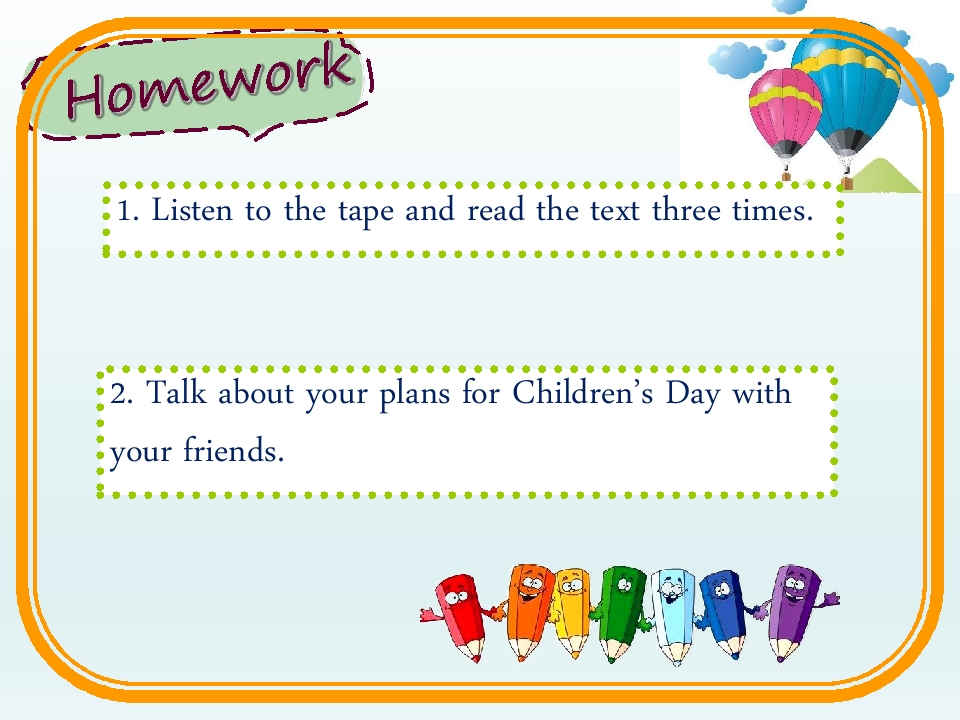 Homework

1. Listen to the tape and read the text three times.

2. Talk about your plans for Children's Day with your friends.